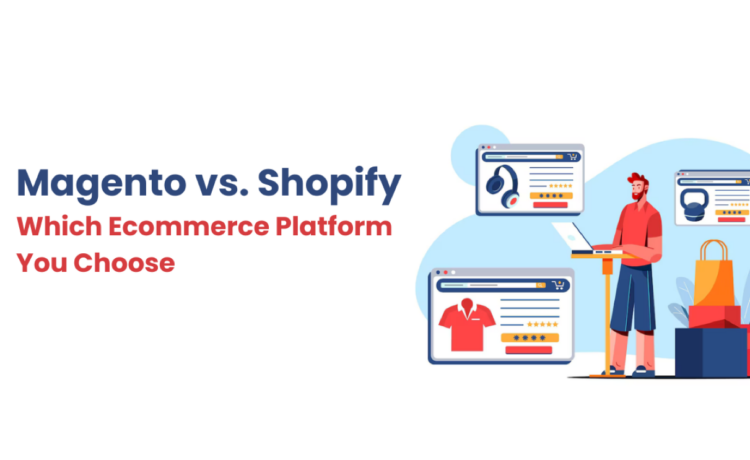 Magento vs. Shopify
Which Ecommerce Platform You Choose